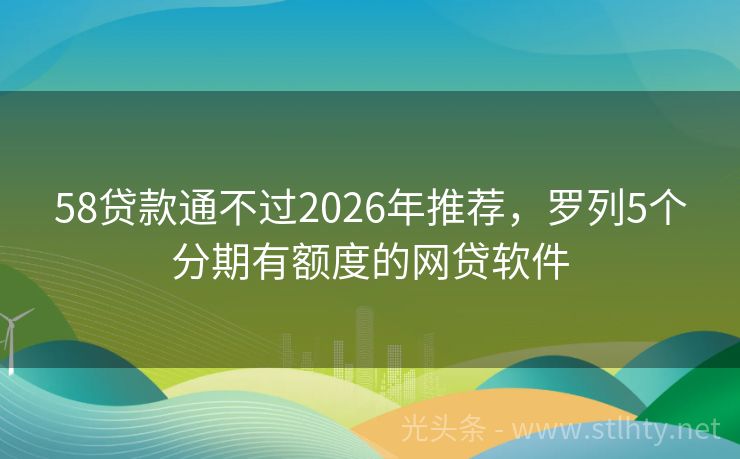 58贷款通不过2026年推荐，罗列5个分期有额度的网贷软件

光头条 - www.stlhty.net